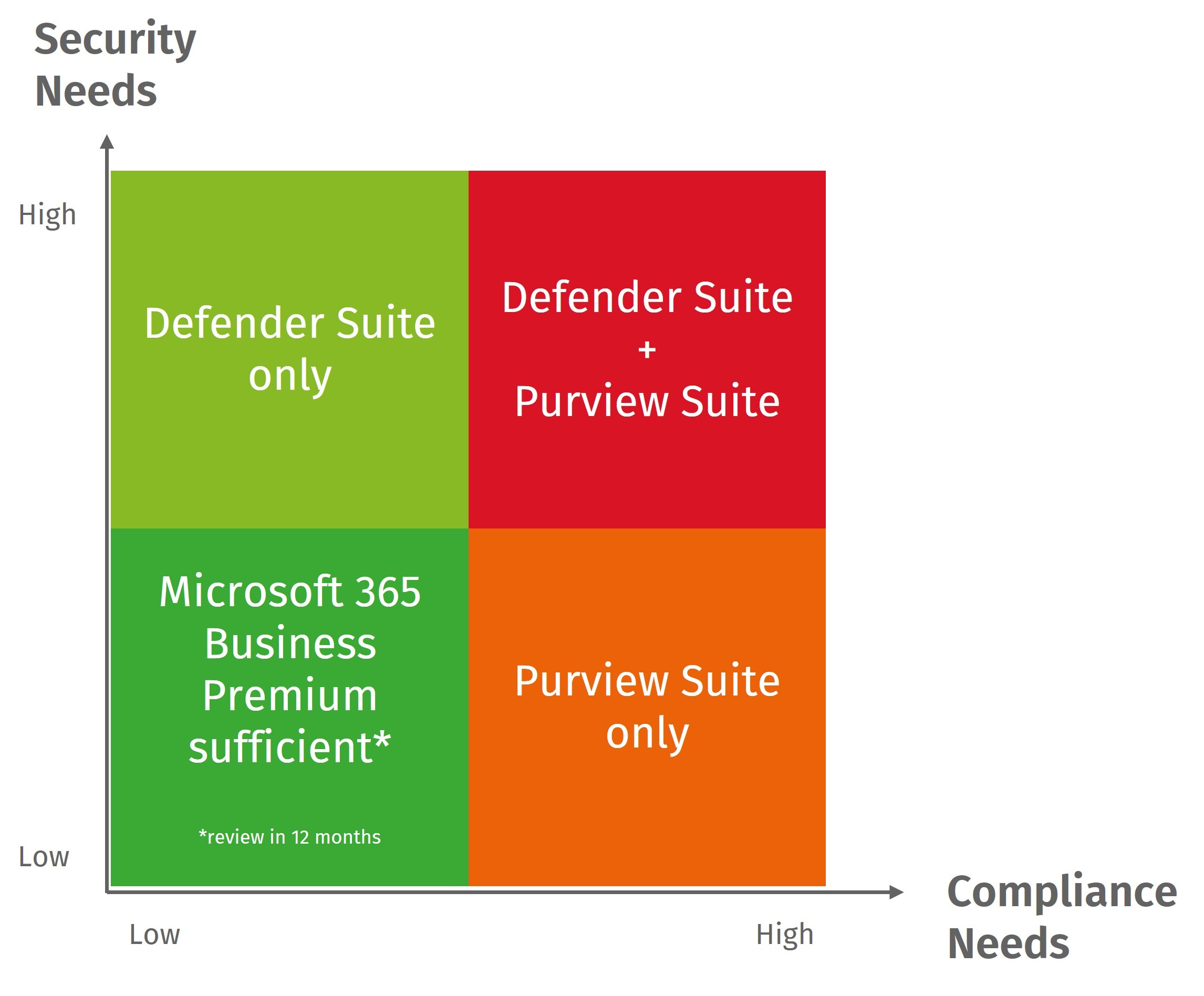 Security Needs

High

Defender Suite only

Defender Suite + Purview Suite

Microsoft 365 Business Premium sufficient*

*review in 12 months

Purview Suite only

Low

Low

High

Compliance Needs